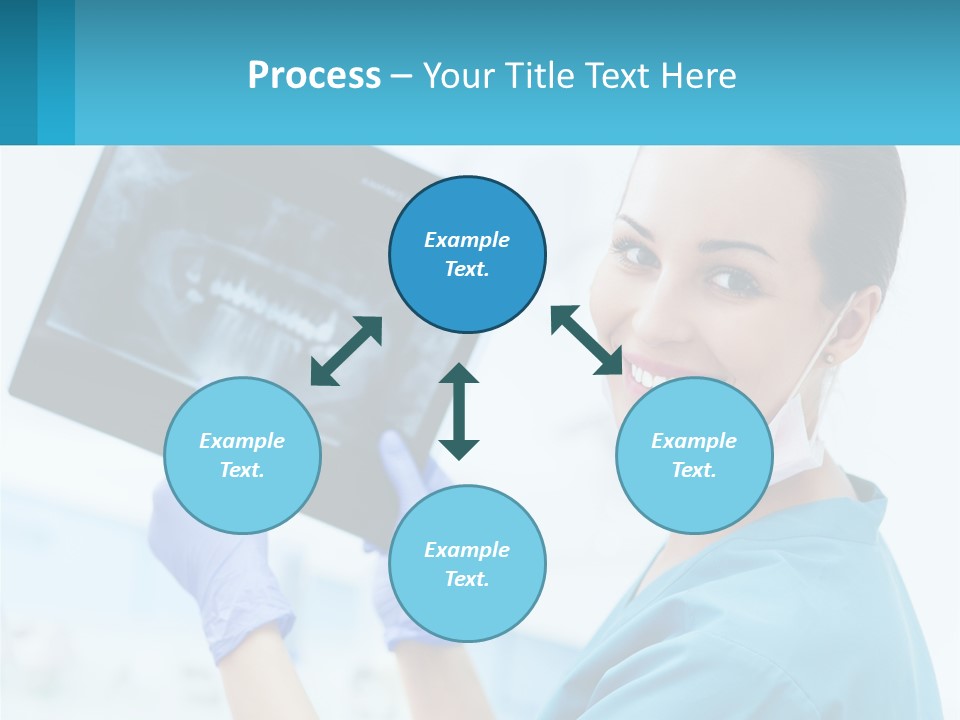 Process – Your Title Text Here

Example Text.

Example Text.

Example Text.

Example Text.